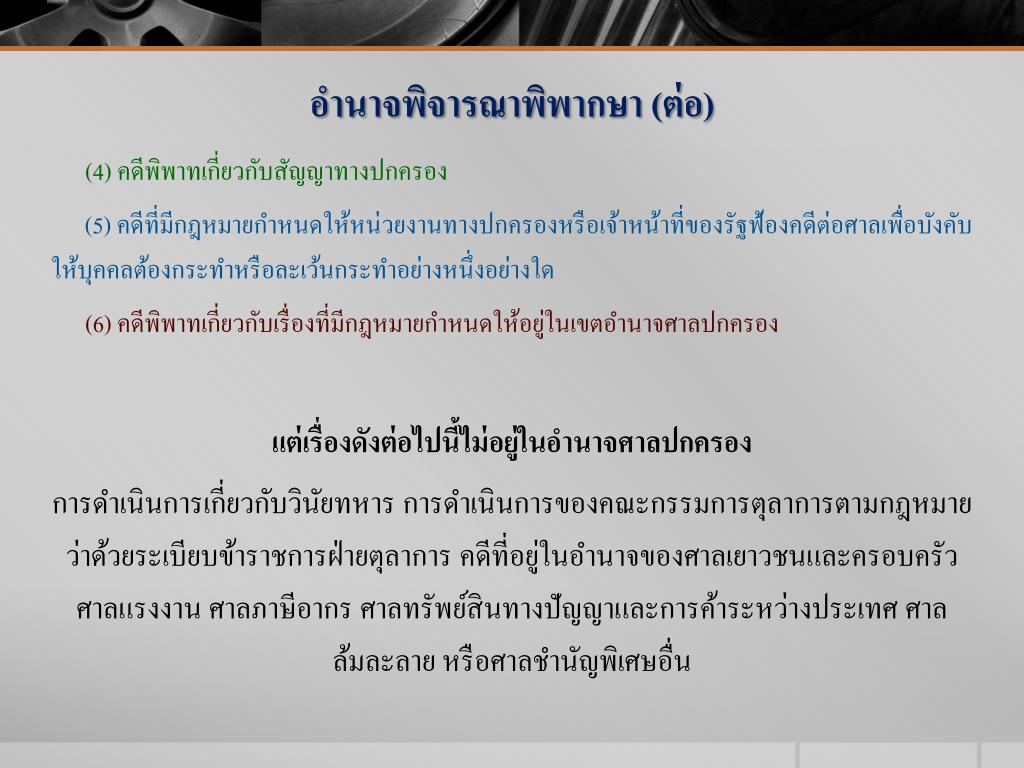 อำนาจพิจารณาพิพากษา (ต่อ)

(4) คดีพิพาทเกี่ยวกับสัญญาทางปกครอง

(5) คดีที่มีกฎหมายกำหนดให้หน่วยงานทางปกครองหรือเจ้าหน้าที่ของรัฐฟ้องคดีต่อศาลเพื่อบังคับให้บุคคลต้องกระทำหรือละเว้นกระทำอย่างหนึ่งอย่างใด

(6) คดีพิพาทเกี่ยวกับเรื่องที่มีกฎหมายกำหนดให้อยู่ในเขตอำนาจศาลปกครอง

แต่เรื่องดังต่อไปนี้ไม่อยู่ในอำนาจศาลปกครอง

การดำเนินการเกี่ยวกับวินัยทหาร การดำเนินการของคณะกรรมการตุลาการตามกฎหมายว่าด้วยระเบียบข้าราชการฝ่ายตุลาการ คดีที่อยู่ในอำนาจของศาลเยาวชนและครอบครัว ศาลแรงงาน ศาลภาษีอากร ศาลทรัพย์สินทางปัญญาและการค้าระหว่างประเทศ ศาลล้มละลาย หรือศาลชำนัญพิเศษอื่น